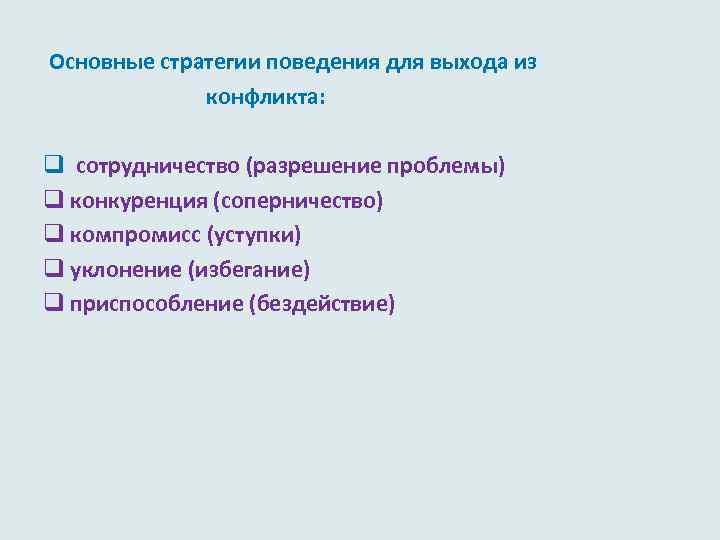 Основные стратегии поведения для выхода из конфликта:

❑ сотрудничество (разрешение проблемы)
❑ конкуренция (соперничество)
❑ компромисс (уступки)
❑ уклонение (избегание)
❑ приспособление (бездействие)